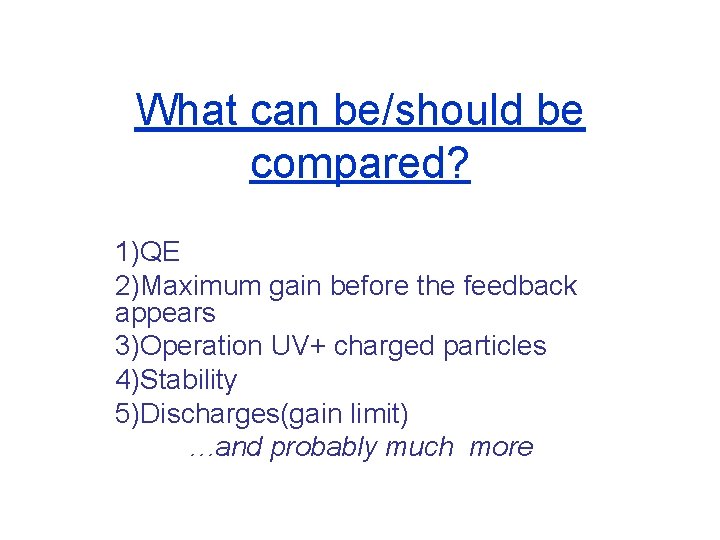 What can be/should be compared?

1)QE
2)Maximum gain before the feedback appears
3)Operation UV+ charged particles
4)Stability
5)Discharges(gain limit)
…and probably much more